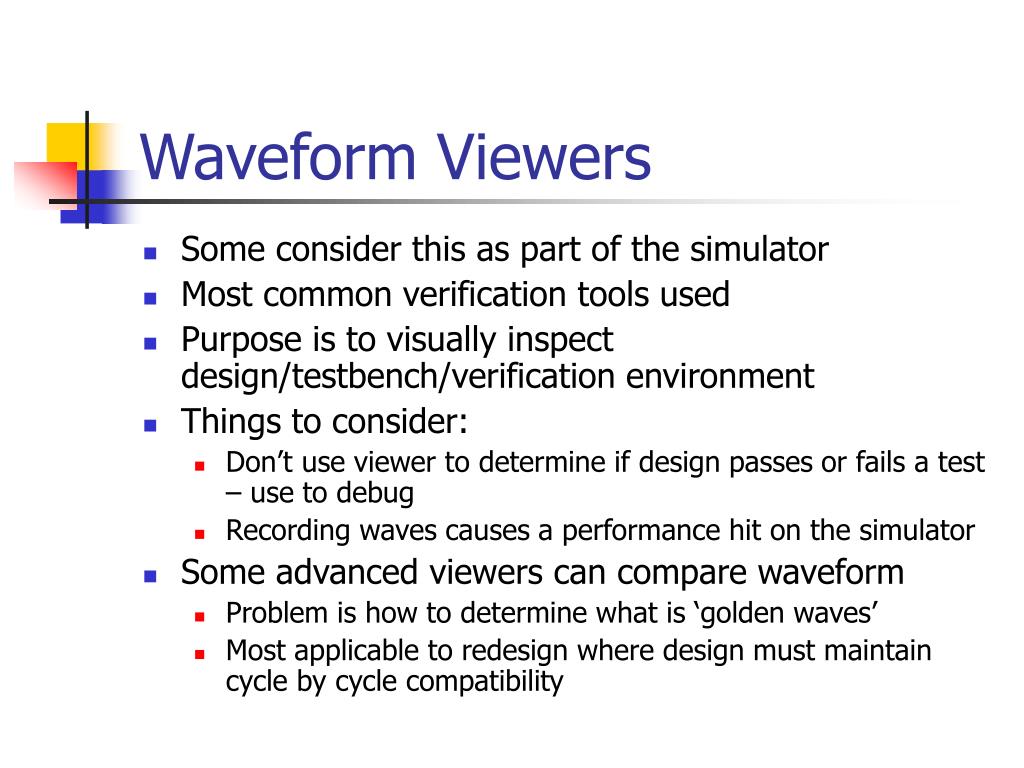 Waveform Viewers

- Some consider this as part of the simulator
- Most common verification tools used
- Purpose is to visually inspect design/testbench/verification environment
- Things to consider:
  - Don’t use viewer to determine if design passes or fails a test – use to debug
  - Recording waves causes a performance hit on the simulator
- Some advanced viewers can compare waveform
  - Problem is how to determine what is ‘golden waves’
  - Most applicable to redesign where design must maintain cycle by cycle compatibility